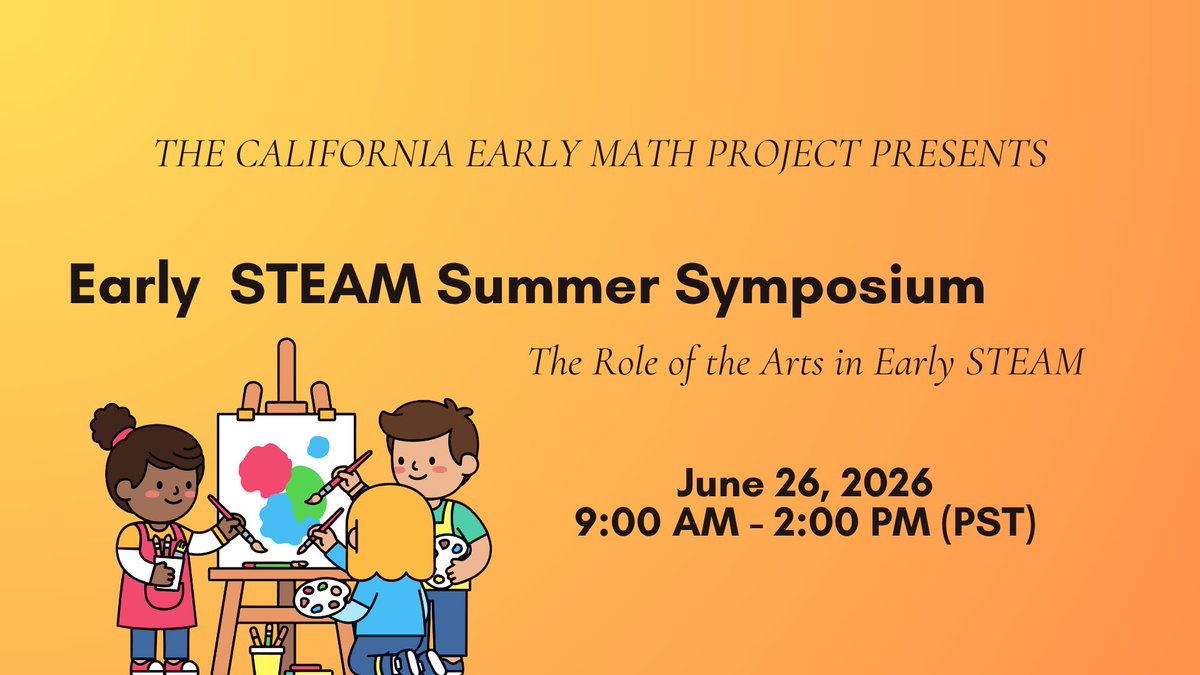 THE CALIFORNIA EARLY MATH PROJECT PRESENTS

Early STEAM Summer Symposium

The Role of the Arts in Early STEAM

June 26, 2026
9:00 AM - 2:00 PM (PST)